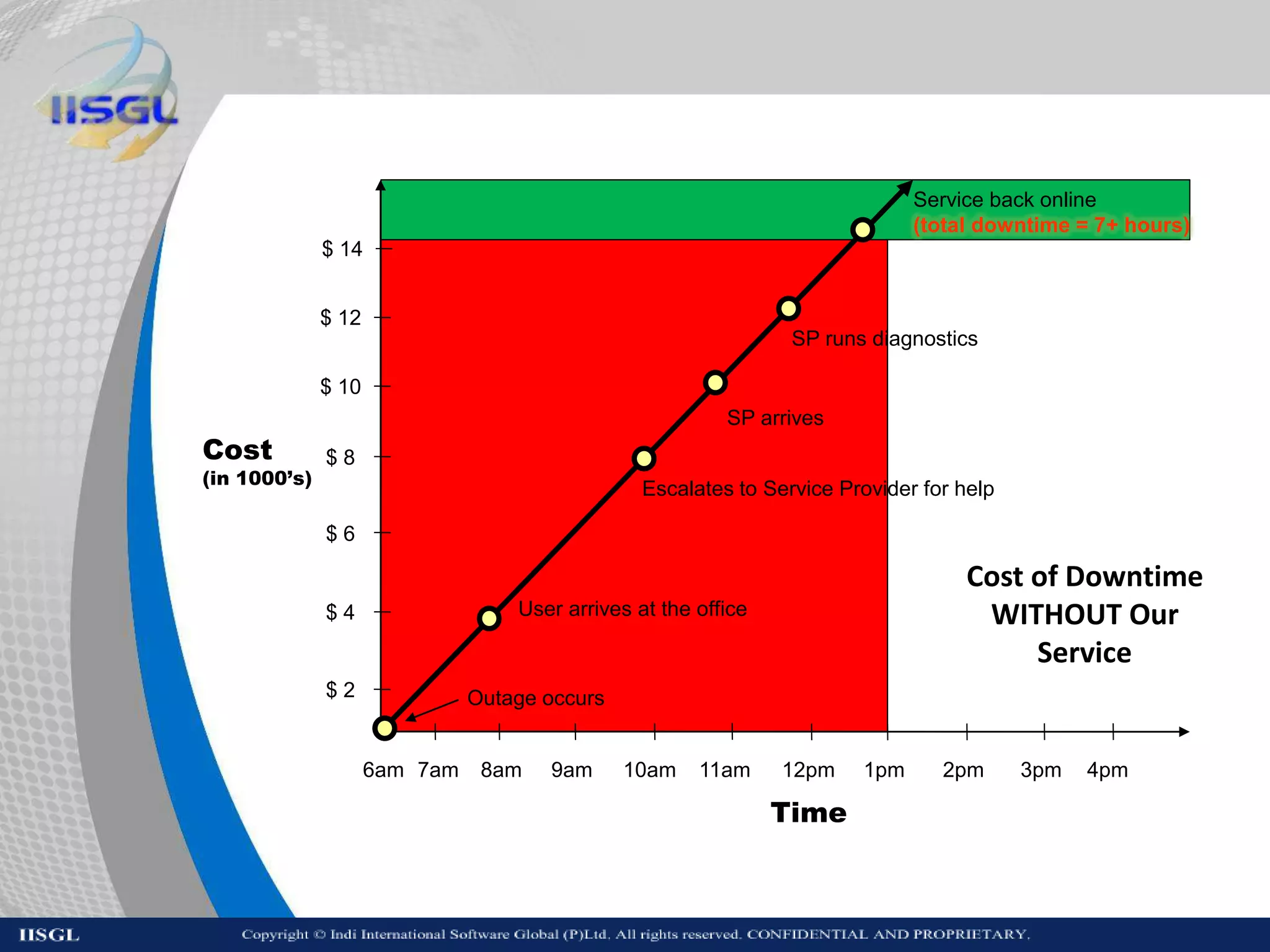 IISGL

Service back online
(total downtime = 7+ hours)

$ 14
$ 12
$ 10
$ 8
$ 6
$ 4
$ 2

Cost
(in 1000's)

SP runs diagnostics

SP arrives

Escalates to Service Provider for help

User arrives at the office

Outage occurs

Cost of Downtime WITHOUT Our Service

6am 7am 8am 9am 10am 11am 12pm 1pm 2pm 3pm 4pm

Time

IISGL Copyright © Indi International Software Global (P)Ltd. All rights reserved. CONFIDENTIAL AND PROPRIETARY.